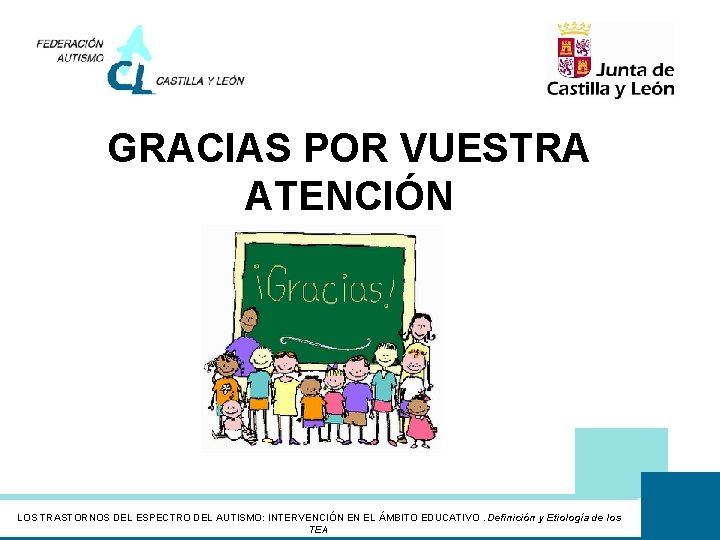 FEDERACIÓN AUTISMO CL CASTILLA Y LEÓN

Junta de Castilla y León

GRACIAS POR VUESTRA ATENCIÓN

¡Gracias!

LOS TRASTORNOS DEL ESPECTRO DEL AUTISMO: INTERVENCIÓN EN EL ÁMBITO EDUCATIVO . Definición y Etiología de los TEA